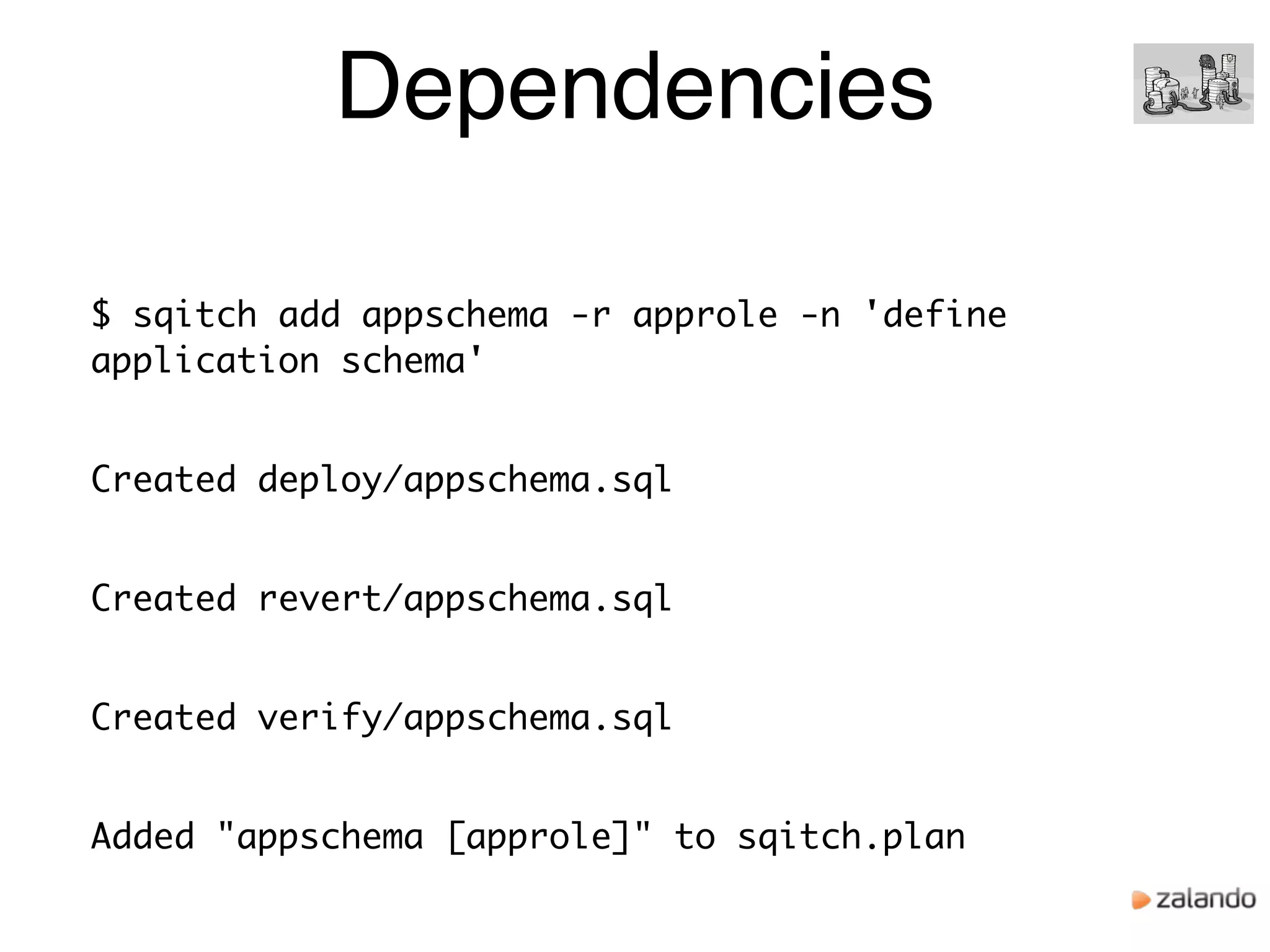 Dependencies

$ sqitch add appschema -r approle -n 'define application schema'

Created deploy/appschema.sql

Created revert/appschema.sql

Created verify/appschema.sql

Added "appschema [approle]" to sqitch.plan

zalando